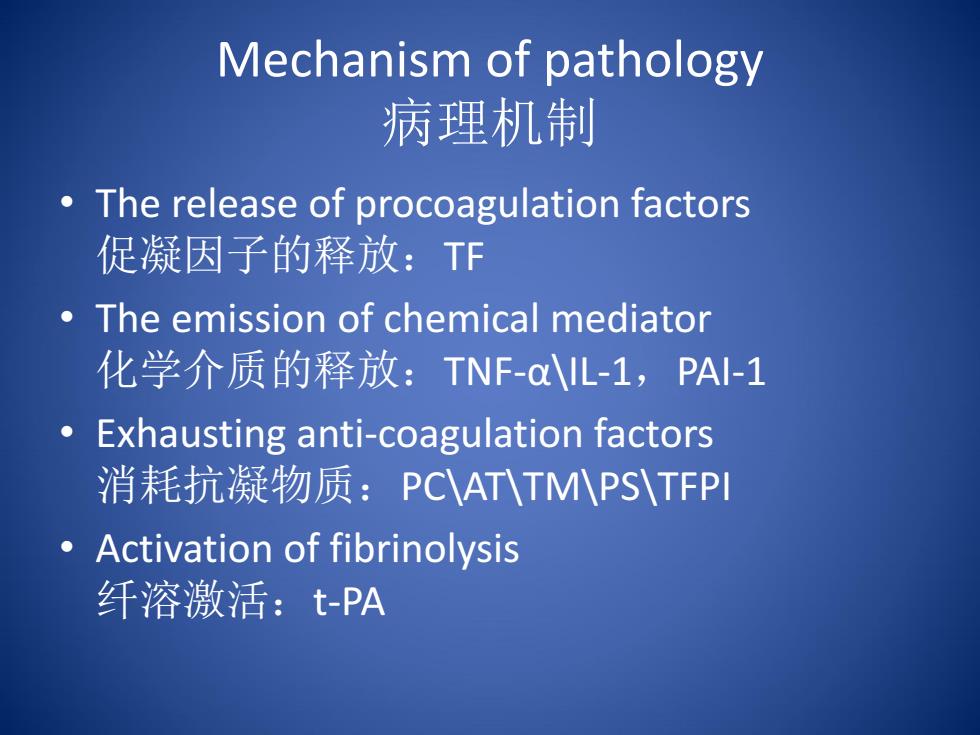 Mechanism of pathology
病理机制

• The release of procoagulation factors
促凝因子的释放：TF

• The emission of chemical mediator
化学介质的释放：TNF-α\IL-1，PAI-1

• Exhausting anti-coagulation factors
消耗抗凝物质：PC\AT\TM\PS\TFPI

• Activation of fibrinolysis
纤溶激活：t-PA